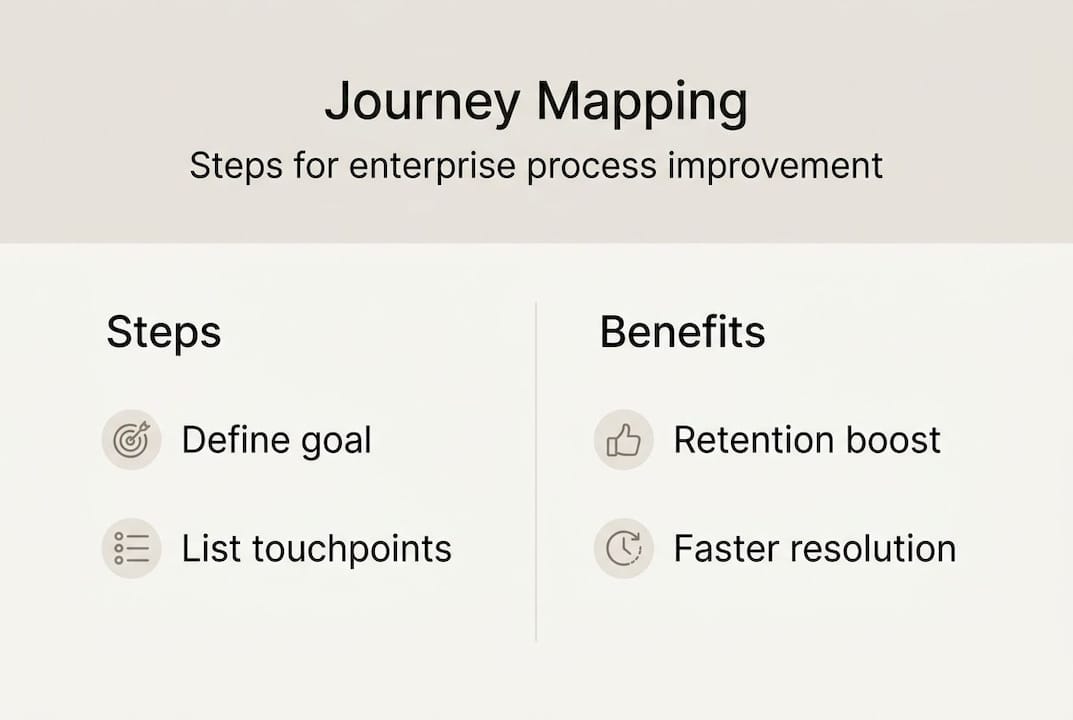 Journey Mapping

Steps for enterprise process improvement

Steps

Define goal

List touchpoints

Benefits

Retention boost

Faster resolution